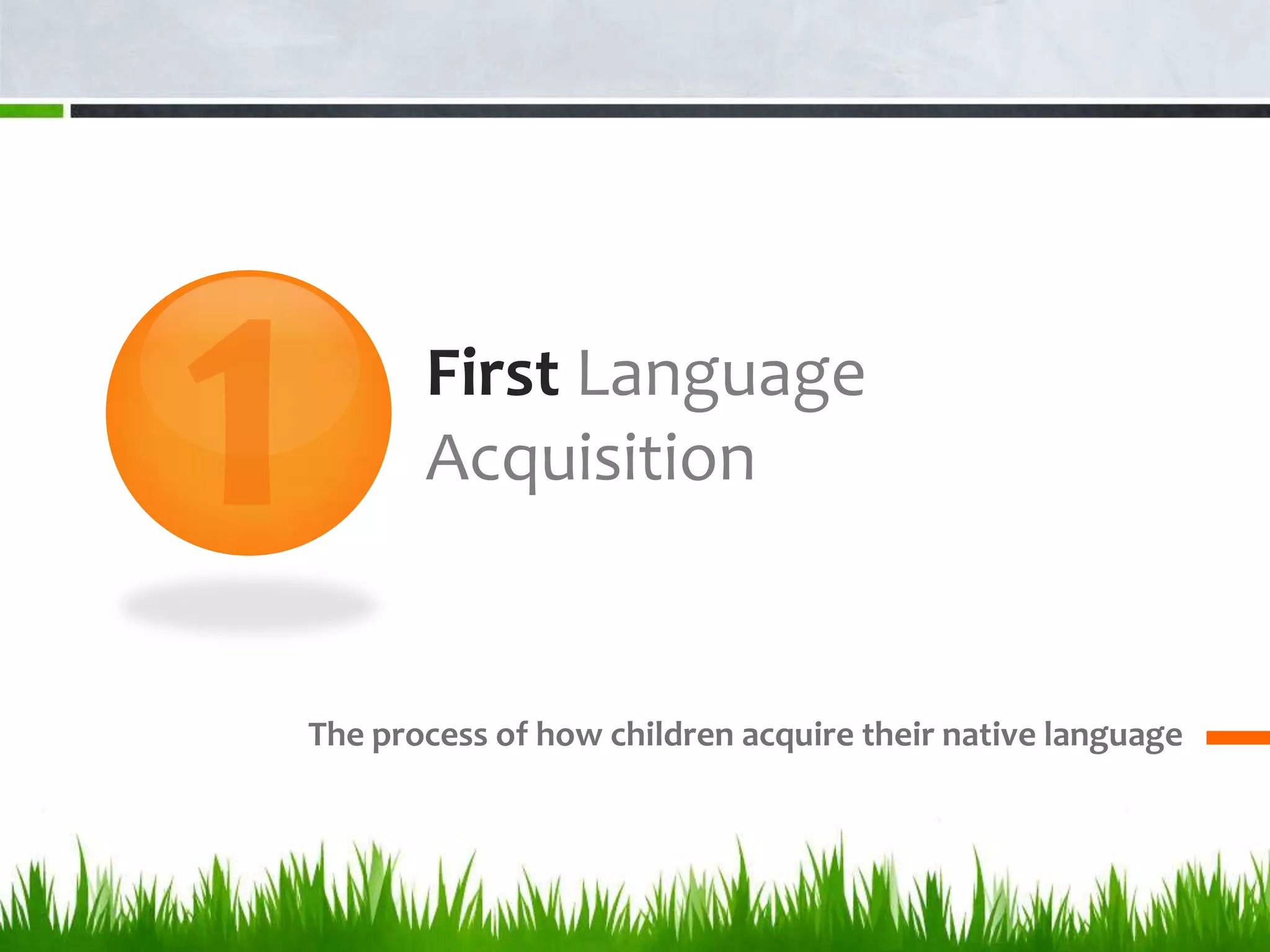 1

First Language Acquisition

The process of how children acquire their native language